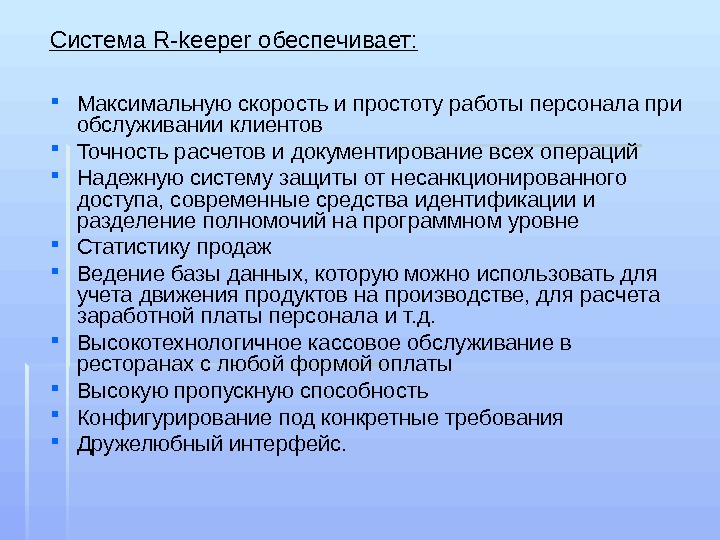 Система R-keeper обеспечивает:

- Максимальную скорость и простоту работы персонала при обслуживании клиентов
- Точность расчетов и документирование всех операций
- Надежную систему защиты от несанкционированного доступа, современные средства идентификации и разделение полномочий на программном уровне
- Статистику продаж
- Ведение базы данных, которую можно использовать для учета движения продуктов на производстве, для расчета заработной платы персонала и т.д.
- Высокотехнологичное кассовое обслуживание в ресторанах с любой формой оплаты
- Высокую пропускную способность
- Конфигурирование под конкретные требования
- Дружелюбный интерфейс.